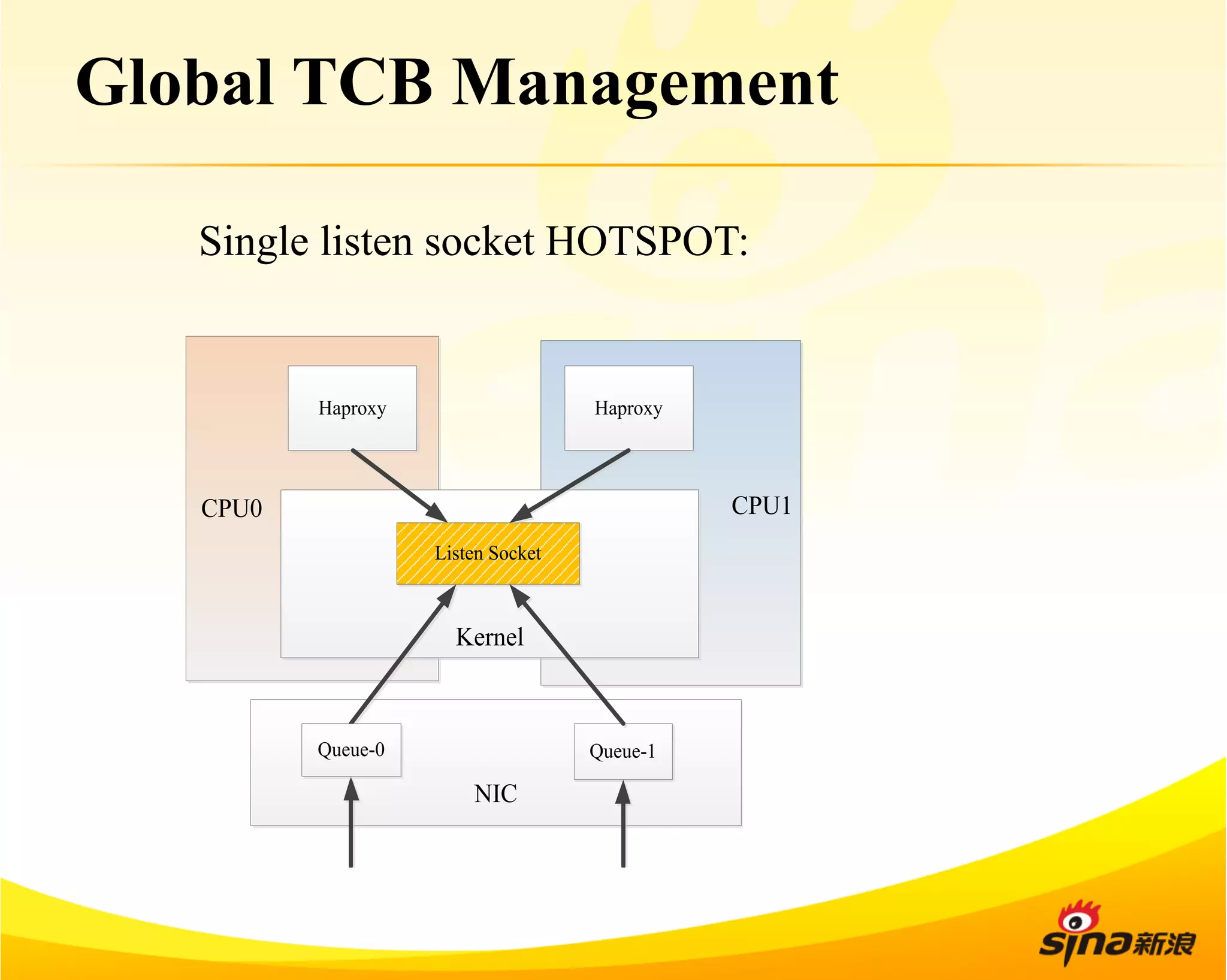 Global TCB Management

Single listen socket HOTSPOT:

Haproxy

Haproxy

CPU0

CPU1

Listen Socket

Kernel

Queue-0

Queue-1

NIC

sina新浪